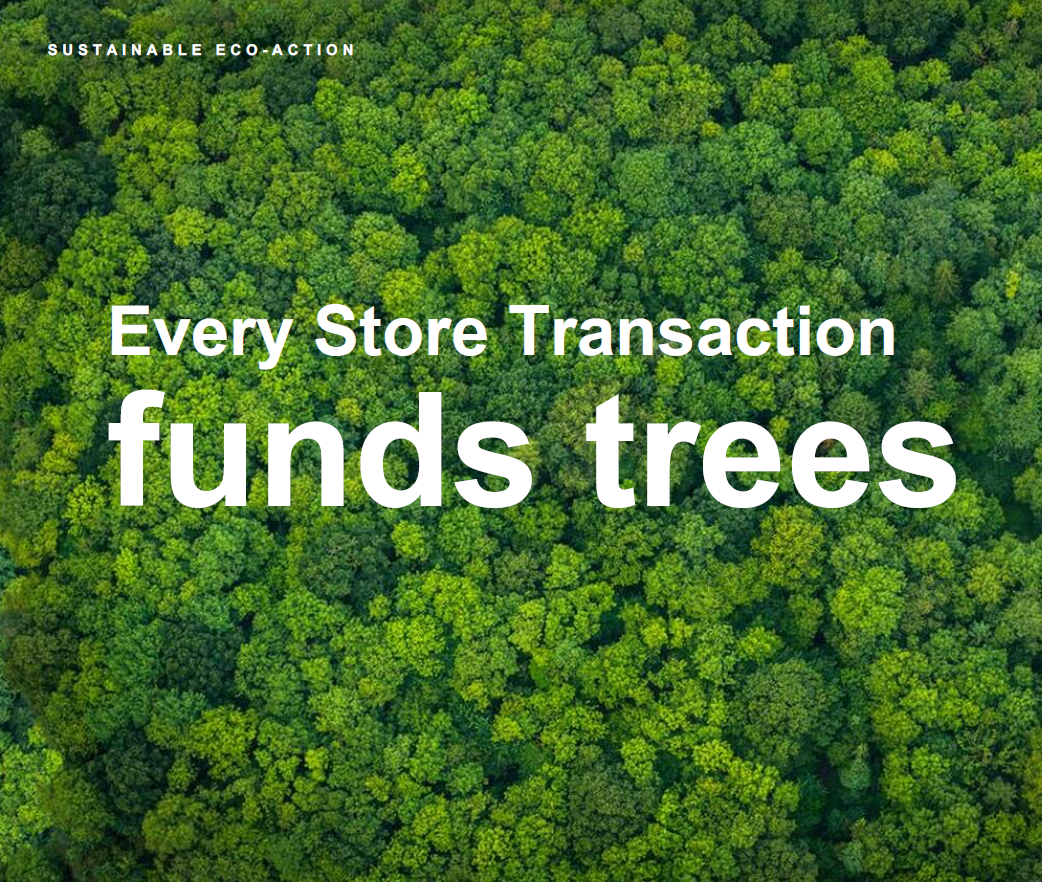 SUSTAINABLE ECO-ACTION

Every Store Transaction
funds trees